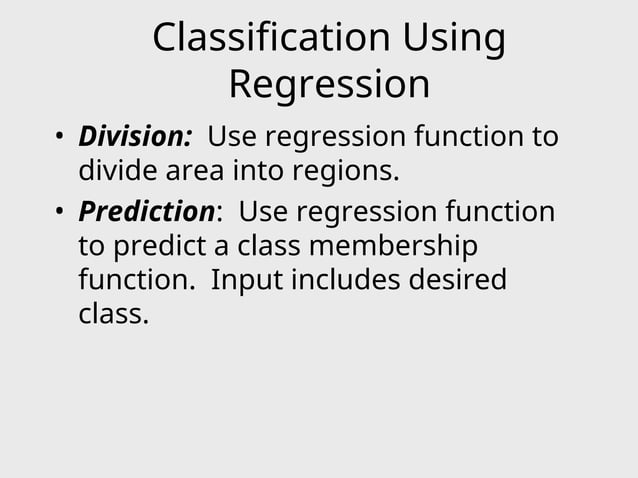 Classification Using Regression

• Division: Use regression function to divide area into regions.

• Prediction: Use regression function to predict a class membership function. Input includes desired class.